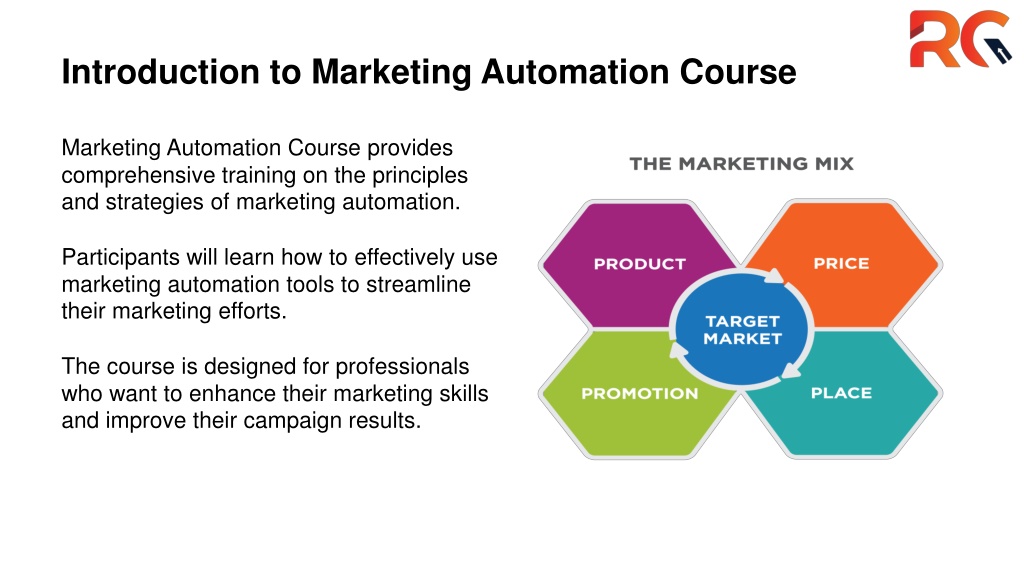 RG

Introduction to Marketing Automation Course

Marketing Automation Course provides comprehensive training on the principles and strategies of marketing automation.

Participants will learn how to effectively use marketing automation tools to streamline their marketing efforts.

The course is designed for professionals who want to enhance their marketing skills and improve their campaign results.

THE MARKETING MIX

PRODUCT

PRICE

TARGET MARKET

PROMOTION

PLACE